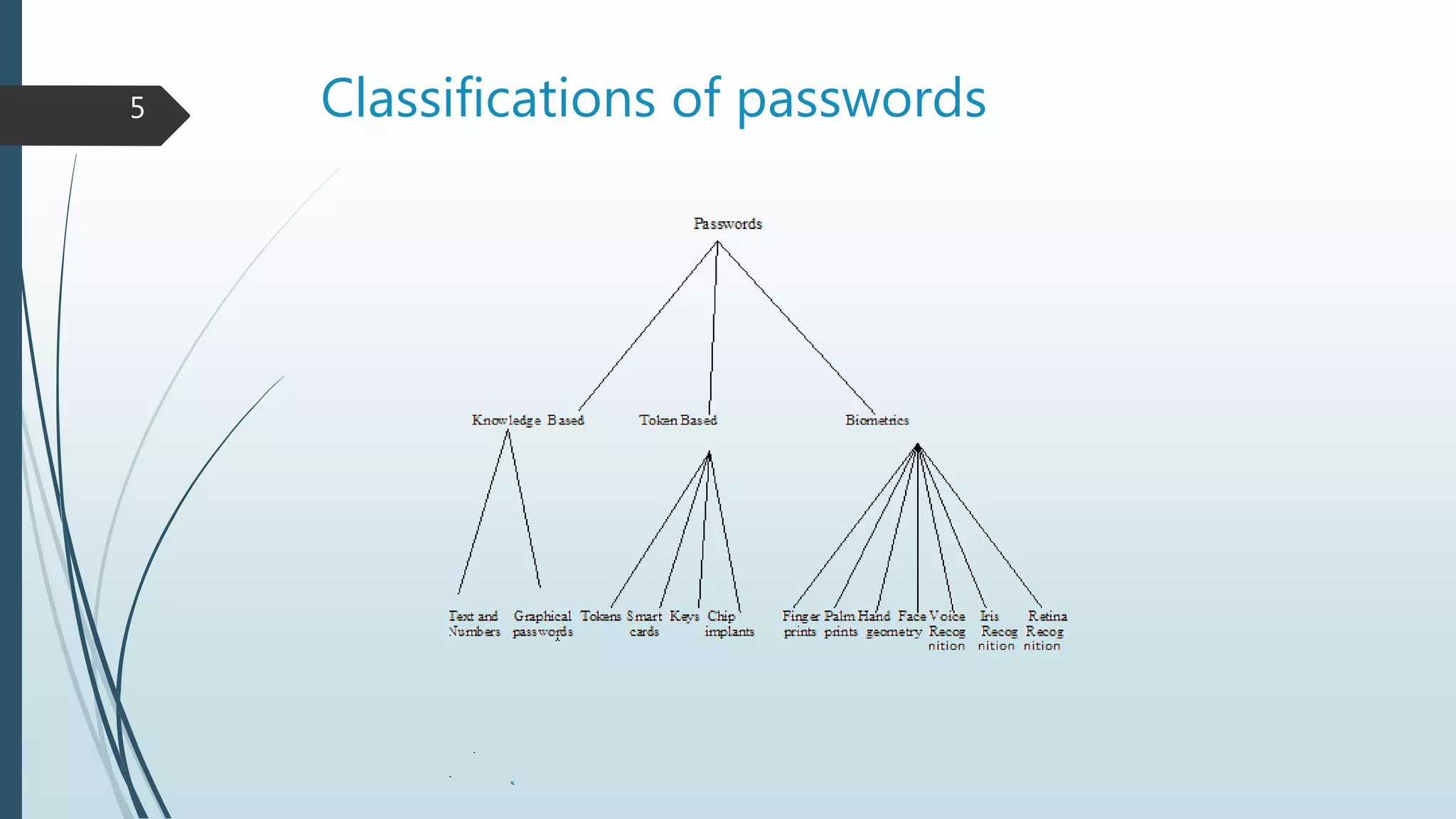 5

Classifications of passwords

Passwords

Knowledge Based

Token Based

Biometrics

Text and Numbers

Graphical passwords

Tokens

Smart cards

Keys

Chip implants

Finger prints

Palm prints

Hand geometry

Face

Voice Recog nition

Iris Recog nition

Retina Recog nition